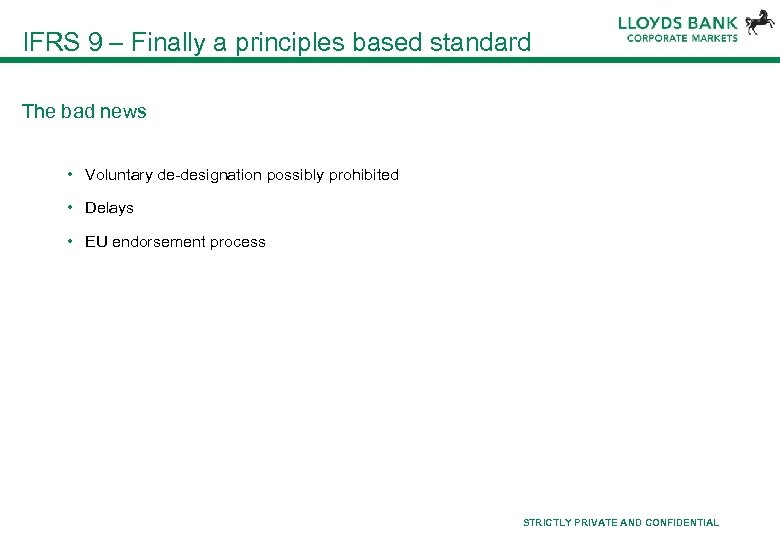 IFRS 9 – Finally a principles based standard

LLOYDS BANK
CORPORATE MARKETS

The bad news

• Voluntary de-designation possibly prohibited

• Delays

• EU endorsement process

STRICTLY PRIVATE AND CONFIDENTIAL